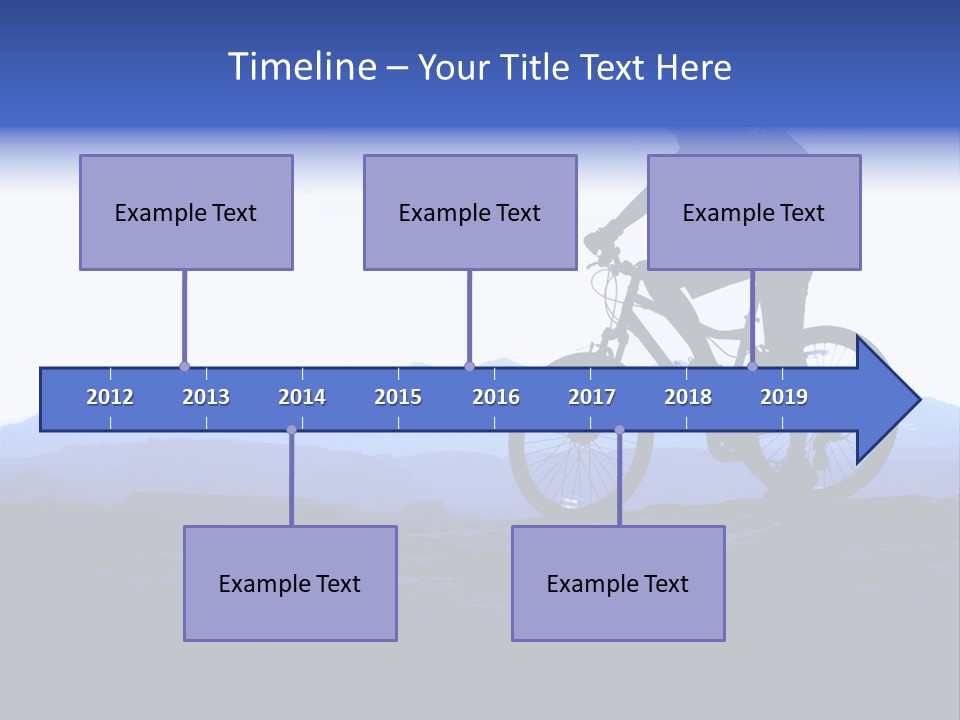 Timeline – Your Title Text Here

Example Text

Example Text

Example Text

2012 2013 2014 2015 2016 2017 2018 2019

Example Text

Example Text